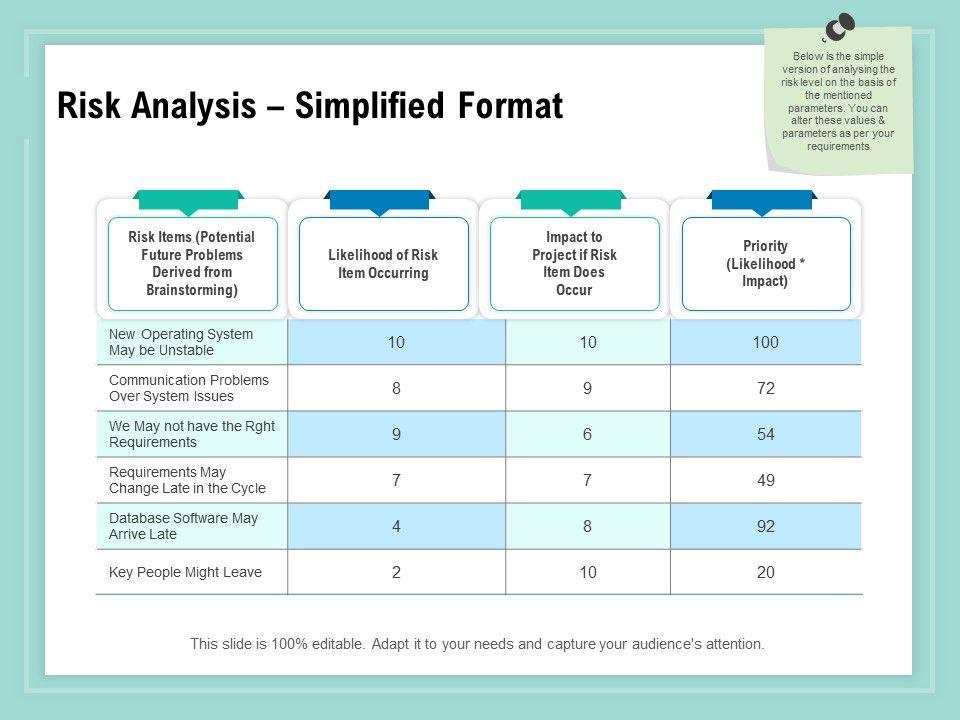 Risk Analysis – Simplified Format

Below is the simple version of analysing the risk level on the basis of the mentioned parameters. You can alter these values & parameters as per your requirements

| Risk Items (Potential Future Problems Derived from Brainstorming) | Likelihood of Risk Item Occurring | Impact to Project if Risk Item Does Occur | Priority (Likelihood * Impact) |
|---|---|---|---|
| New Operating System May be Unstable | 10 | 10 | 100 |
| Communication Problems Over System Issues | 8 | 9 | 72 |
| We May not have the Rght Requirements | 9 | 6 | 54 |
| Requirements May Change Late in the Cycle | 7 | 7 | 49 |
| Database Software May Arrive Late | 4 | 8 | 92 |
| Key People Might Leave | 2 | 10 | 20 |

This slide is 100% editable. Adapt it to your needs and capture your audience's attention.